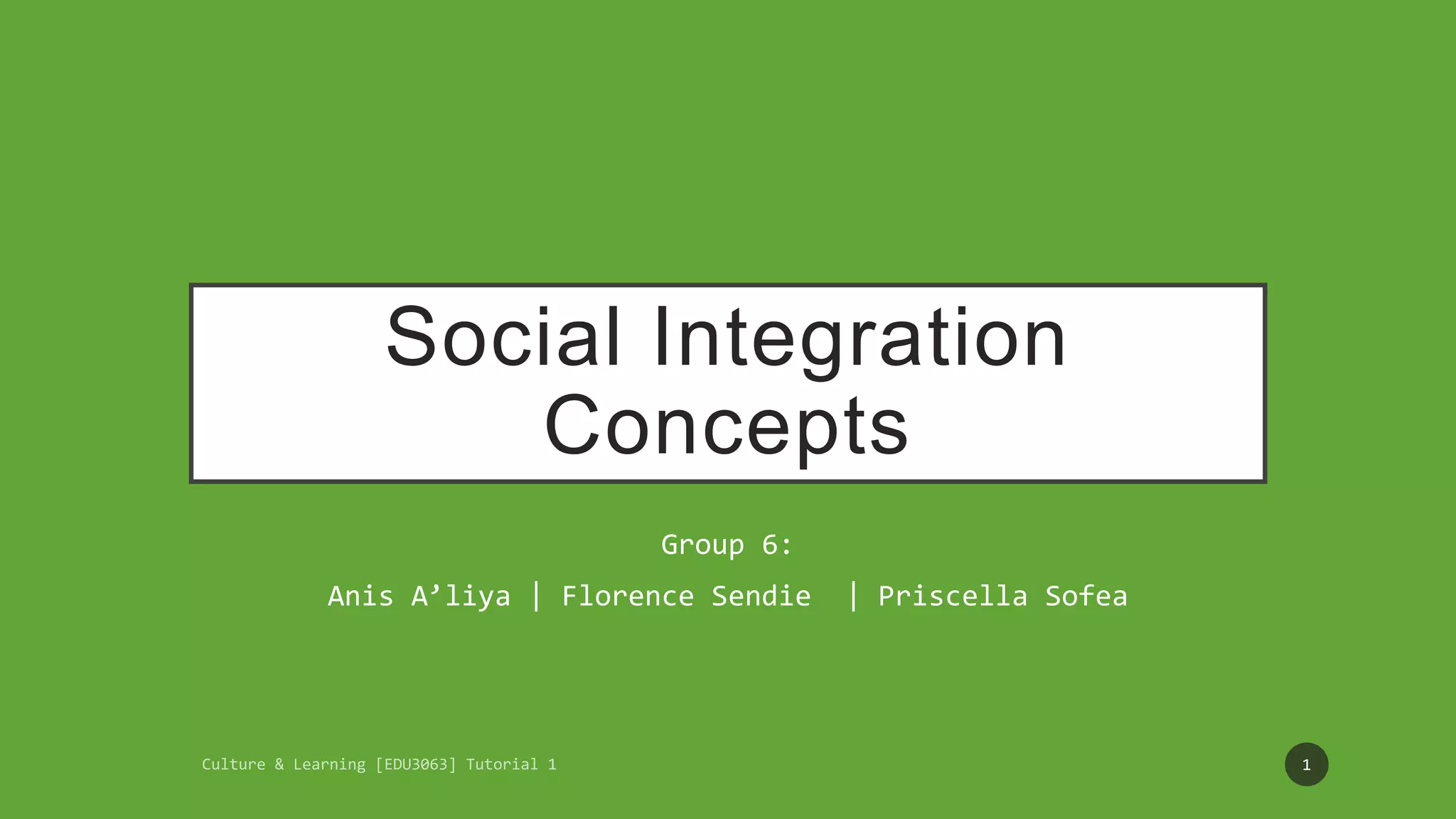 Social Integration Concepts

Group 6:

Anis A’liya | Florence Sendie | Priscella Sofea

Culture & Learning [EDU3063] Tutorial 1

1